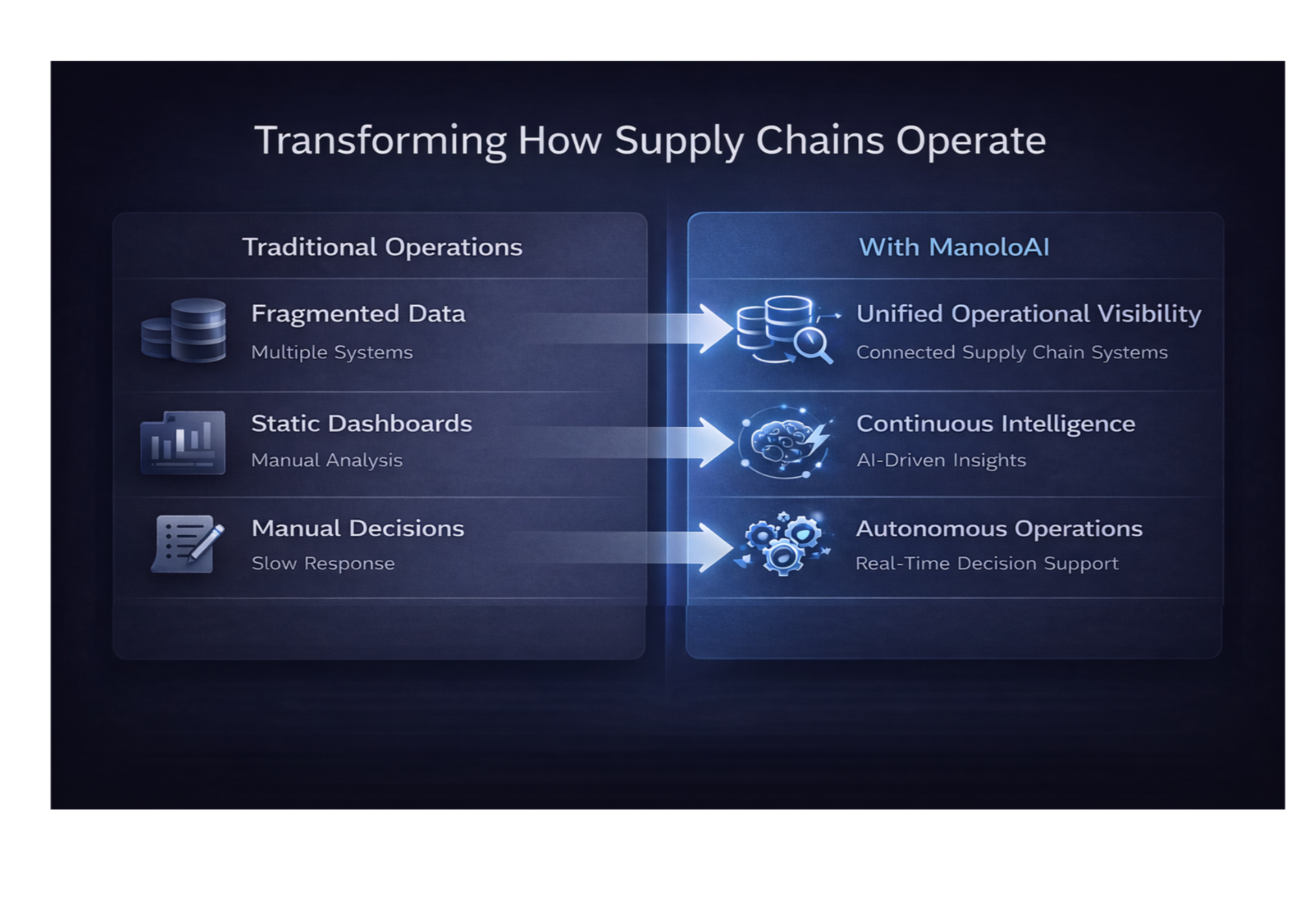 Transforming How Supply Chains Operate

Traditional Operations

Fragmented Data
Multiple Systems

Static Dashboards
Manual Analysis

Manual Decisions
Slow Response

With ManoloAI

Unified Operational Visibility
Connected Supply Chain Systems

Continuous Intelligence
AI-Driven Insights

Autonomous Operations
Real-Time Decision Support